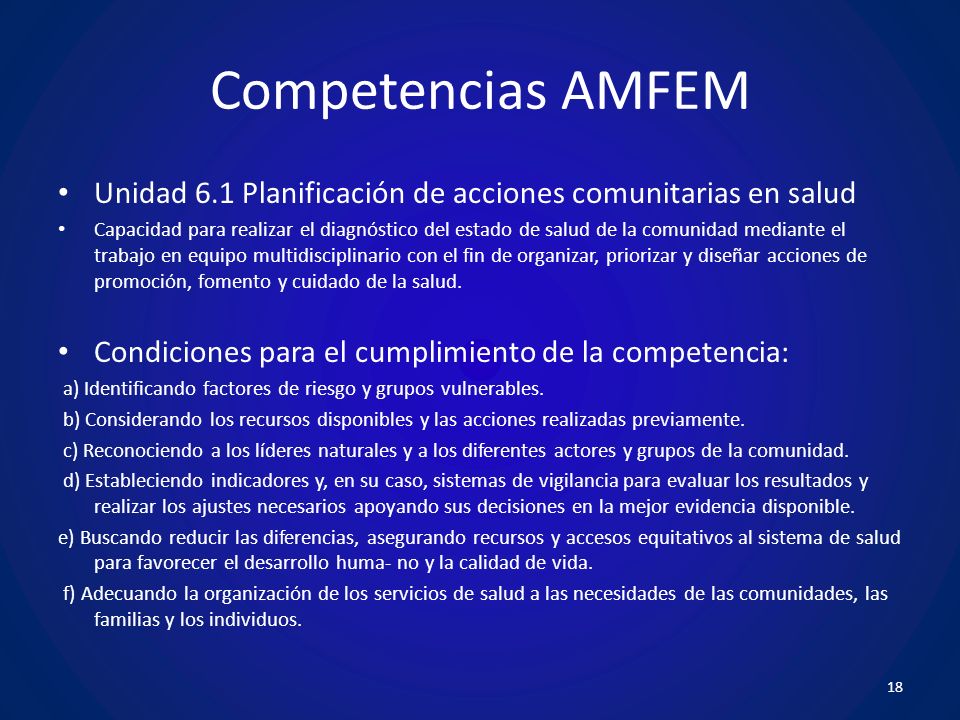 Competencias AMFEM

• Unidad 6.1 Planificación de acciones comunitarias en salud

• Capacidad para realizar el diagnóstico del estado de salud de la comunidad mediante el trabajo en equipo multidisciplinario con el fin de organizar, priorizar y diseñar acciones de promoción, fomento y cuidado de la salud.

• Condiciones para el cumplimiento de la competencia:

a) Identificando factores de riesgo y grupos vulnerables.

b) Considerando los recursos disponibles y las acciones realizadas previamente.

c) Reconociendo a los líderes naturales y a los diferentes actores y grupos de la comunidad.

d) Estableciendo indicadores y, en su caso, sistemas de vigilancia para evaluar los resultados y realizar los ajustes necesarios apoyando sus decisiones en la mejor evidencia disponible.

e) Buscando reducir las diferencias, asegurando recursos y accesos equitativos al sistema de salud para favorecer el desarrollo huma- no y la calidad de vida.

f) Adecuando la organización de los servicios de salud a las necesidades de las comunidades, las familias y los individuos.

18